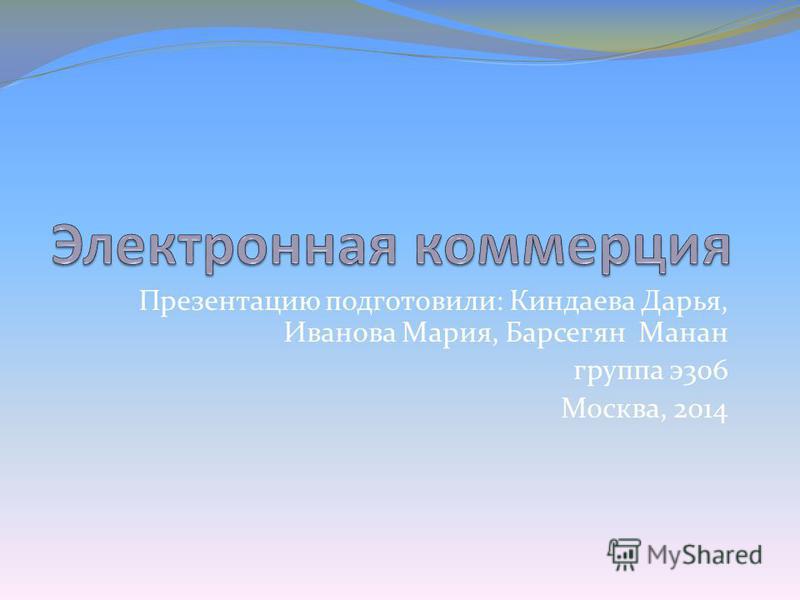 Электронная коммерция

Презентацию подготовили: Киндаева Дарья, Иванова Мария, Барсегян Манан
группа э306
Москва, 2014

MyShared